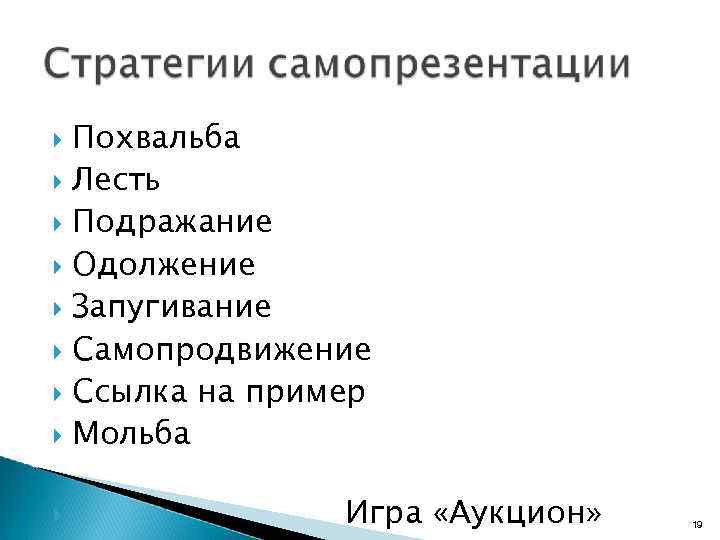 Стратегии самопрезентации

Похвальба
Лесть
Подражание
Одолжение
Запугивание
Самопродвижение
Ссылка на пример
Мольба

Игра «Аукцион»

19